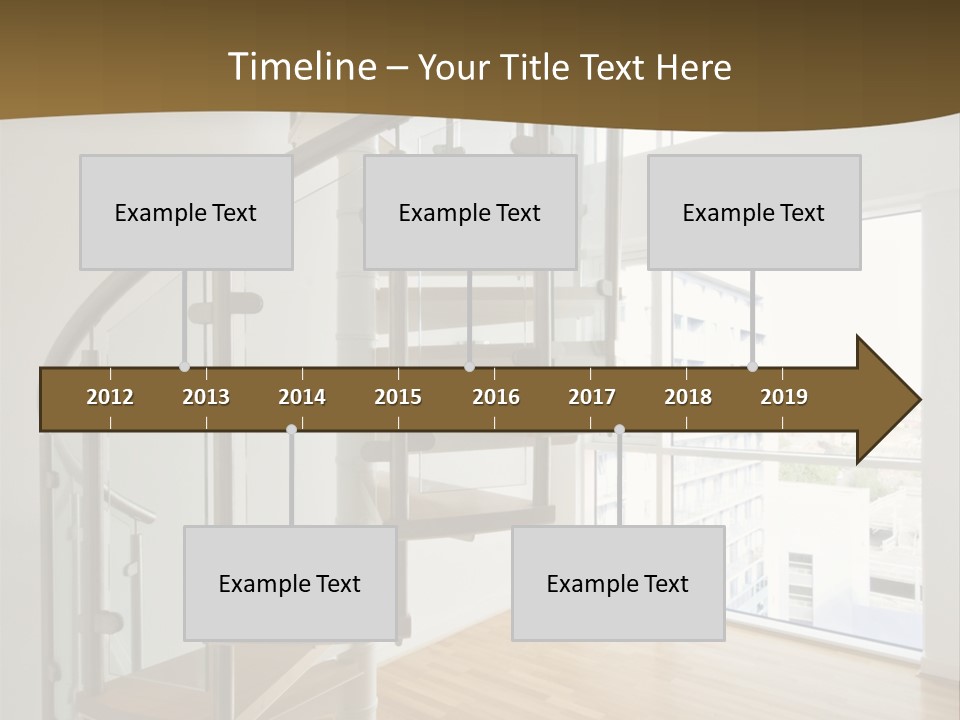 Timeline – Your Title Text Here

Example Text

Example Text

Example Text

2012 2013 2014 2015 2016 2017 2018 2019

Example Text

Example Text